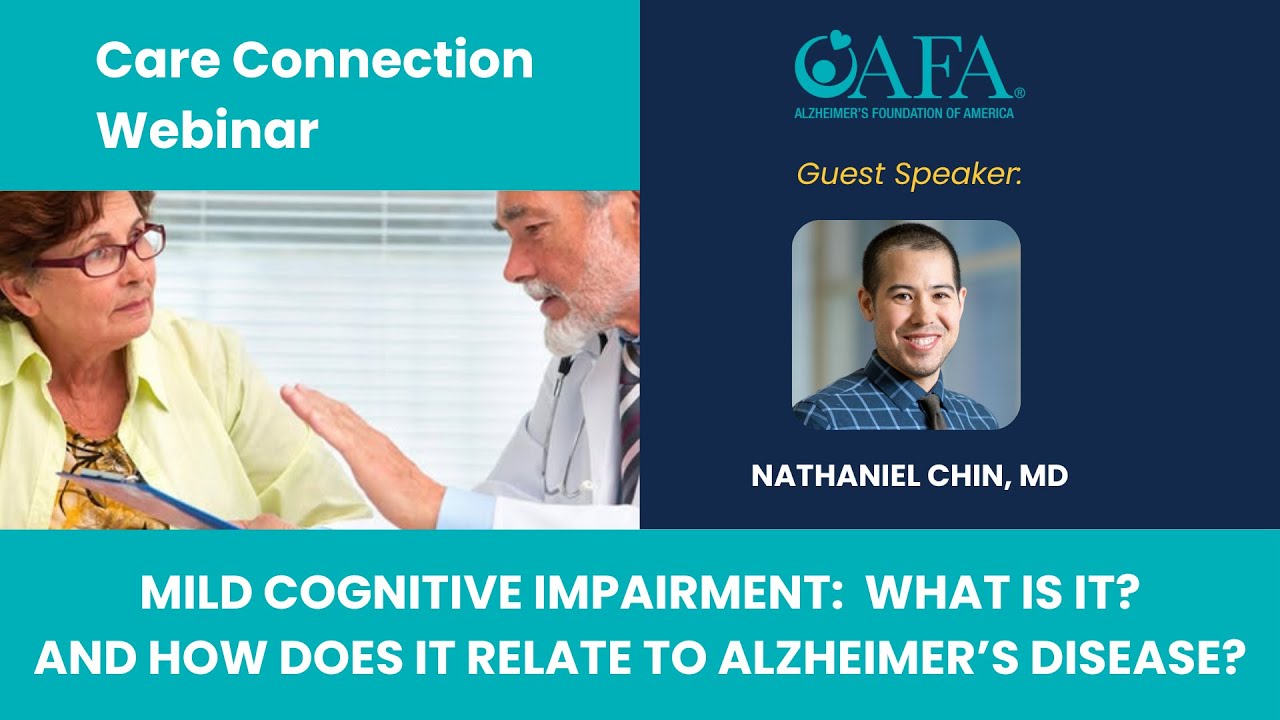 Care Connection Webinar

AFA®
ALZHEIMER'S FOUNDATION OF AMERICA

Guest Speaker:

NATHANIEL CHIN, MD

MILD COGNITIVE IMPAIRMENT: WHAT IS IT? AND HOW DOES IT RELATE TO ALZHEIMER'S DISEASE?